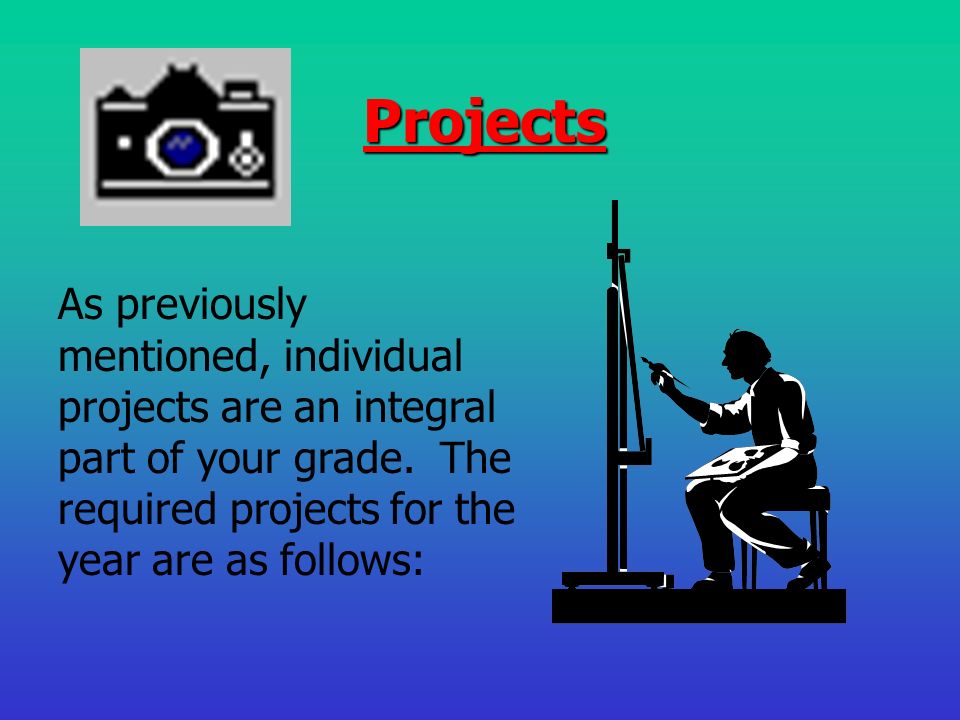 Projects

As previously mentioned, individual projects are an integral part of your grade. The required projects for the year are as follows: